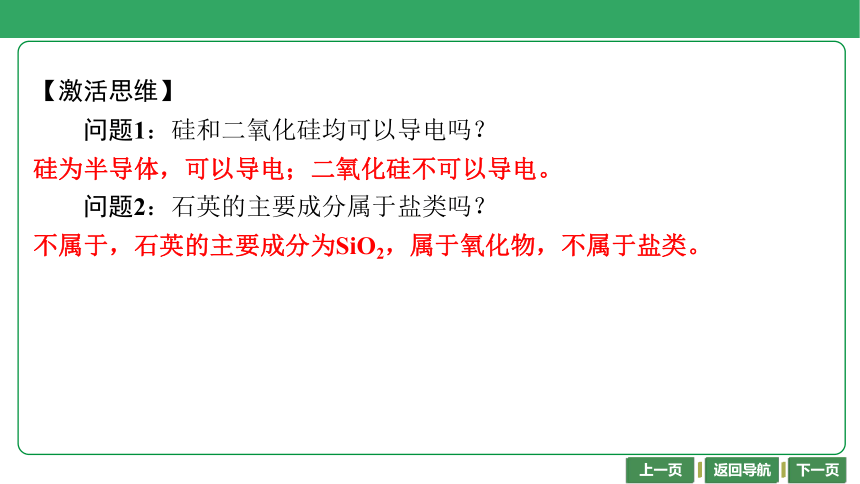 【激活思维】

问题1：硅和二氧化硅均可以导电吗？

硅为半导体，可以导电；二氧化硅不可以导电。

问题2：石英的主要成分属于盐类吗？

不属于，石英的主要成分为$SiO_2$，属于氧化物，不属于盐类。

上一页 返回导航 下一页